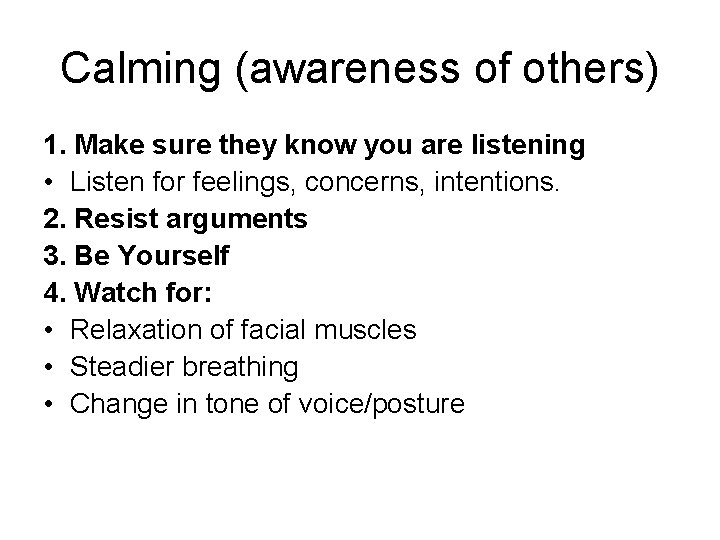 Calming (awareness of others)

1. Make sure they know you are listening
• Listen for feelings, concerns, intentions.
2. Resist arguments
3. Be Yourself
4. Watch for:
• Relaxation of facial muscles
• Steadier breathing
• Change in tone of voice/posture